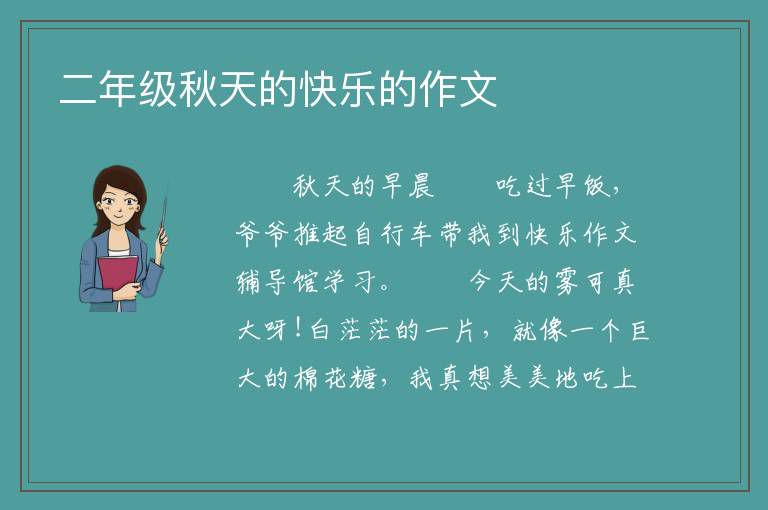 二年级秋天的快乐的作文

秋天的早晨　　吃过早饭，爷爷推起自行车带我到快乐作文辅导馆学习。　　今天的雾可真大呀！白茫茫的一片，就像一个巨大的棉花糖，我真想美美地吃上